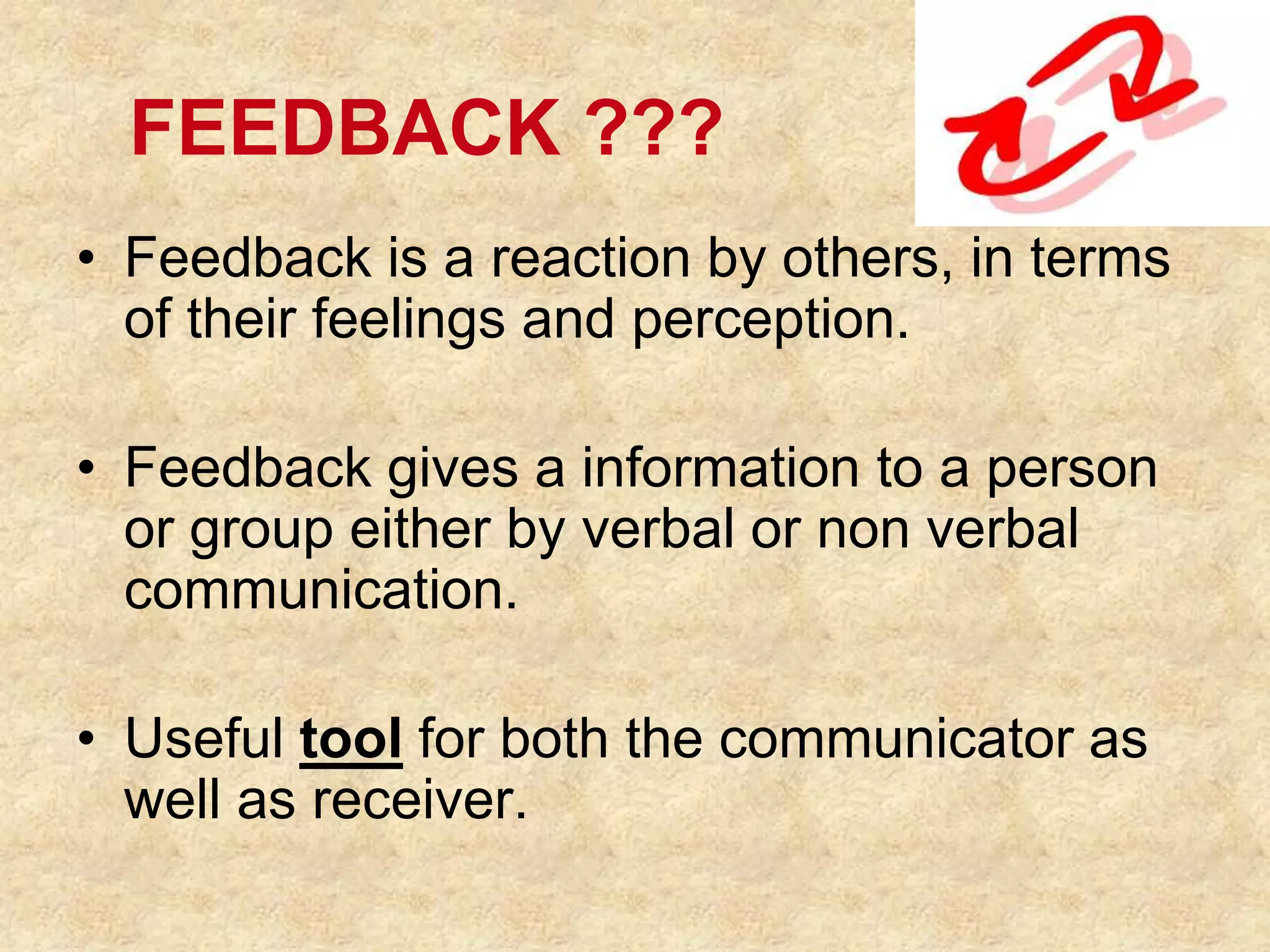 FEEDBACK ???

• Feedback is a reaction by others, in terms of their feelings and perception.

• Feedback gives a information to a person or group either by verbal or non verbal communication.

• Useful tool for both the communicator as well as receiver.